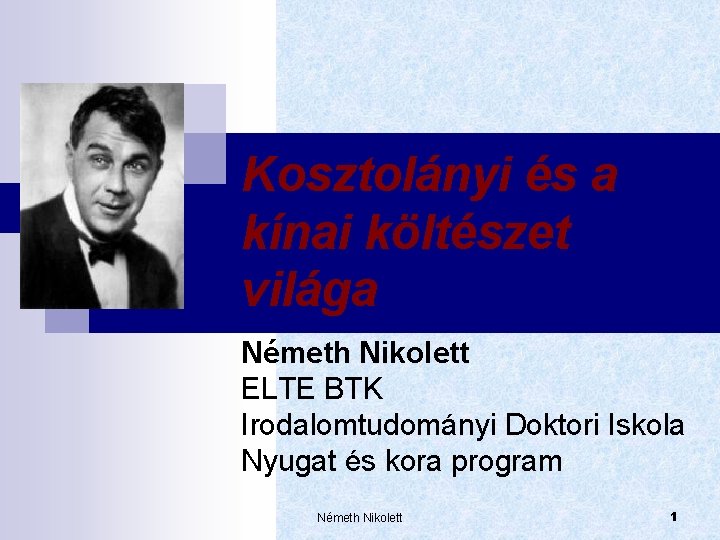 Kosztolányi és a kínai költészet világa

Németh Nikolett
ELTE BTK
Irodalomtudományi Doktori Iskola
Nyugat és kora program

Németh Nikolett

1